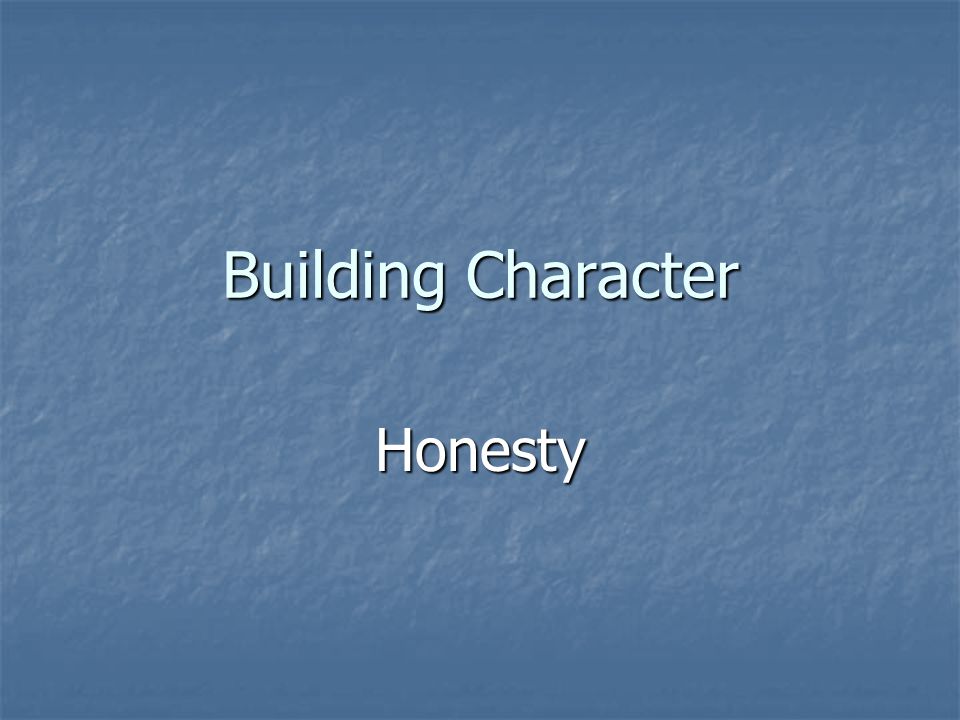 Building Character

Honesty